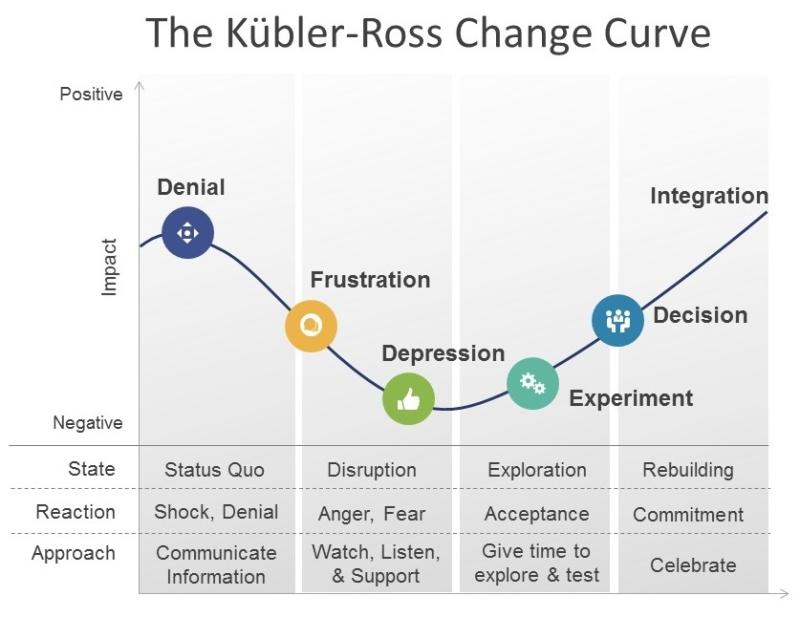 The Kübler-Ross Change Curve

Positive

Impact

Negative

Denial

Frustration

Depression

Experiment

Decision

Integration

| State | Status Quo | Disruption | Exploration | Rebuilding |
|---|---|---|---|---|
| Reaction | Shock, Denial | Anger, Fear | Acceptance | Commitment |
| Approach | Communicate Information | Watch, Listen, & Support | Give time to explore & test | Celebrate |